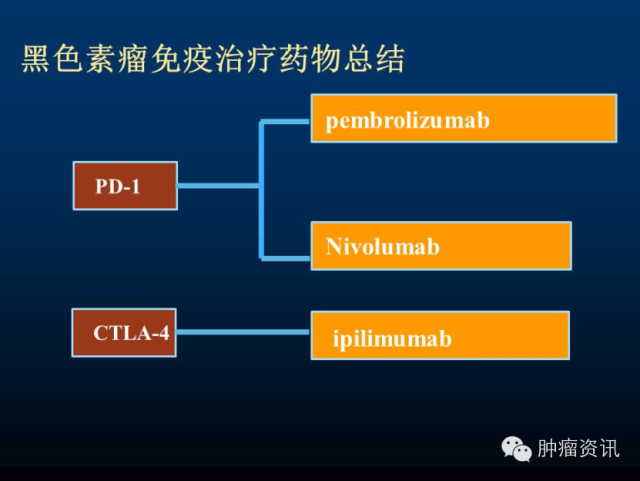 黑色素瘤免疫治疗药物总结

PD-1

pembrolizumab

Nivolumab

CTLA-4

ipilimumab

肿瘤资讯